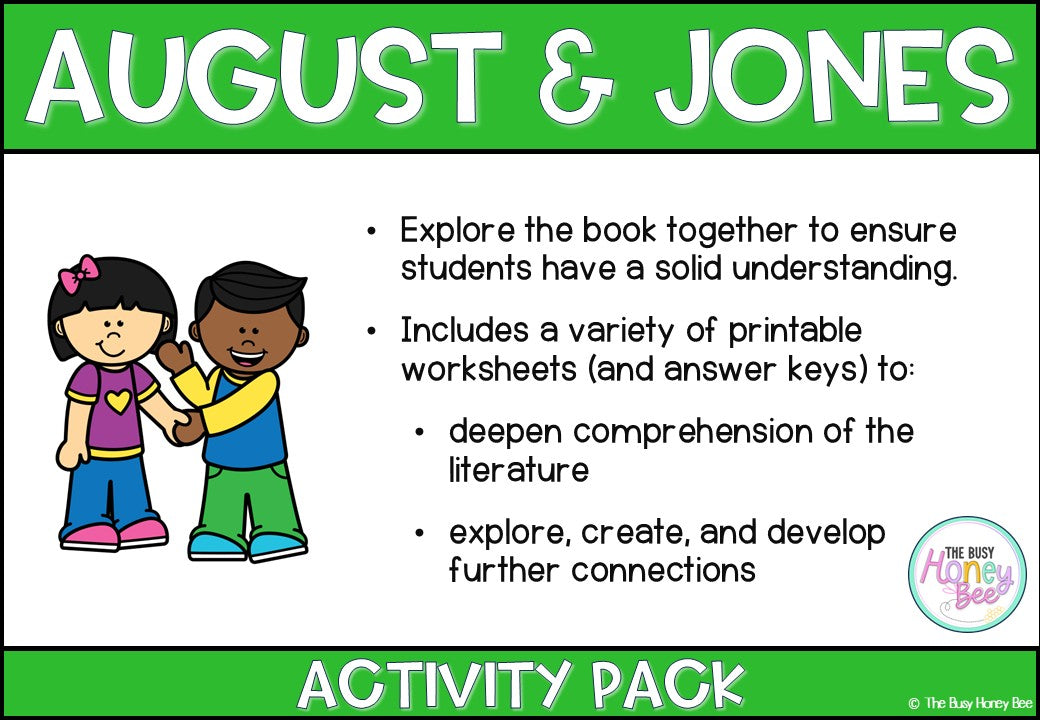 AUGUST & JONES

• Explore the book together to ensure students have a solid understanding.

• Includes a variety of printable worksheets (and answer keys) to:

• deepen comprehension of the literature

• explore, create, and develop further connections

THE BUSY Honey Bee

ACTIVITY PACK

© The Busy Honey Bee